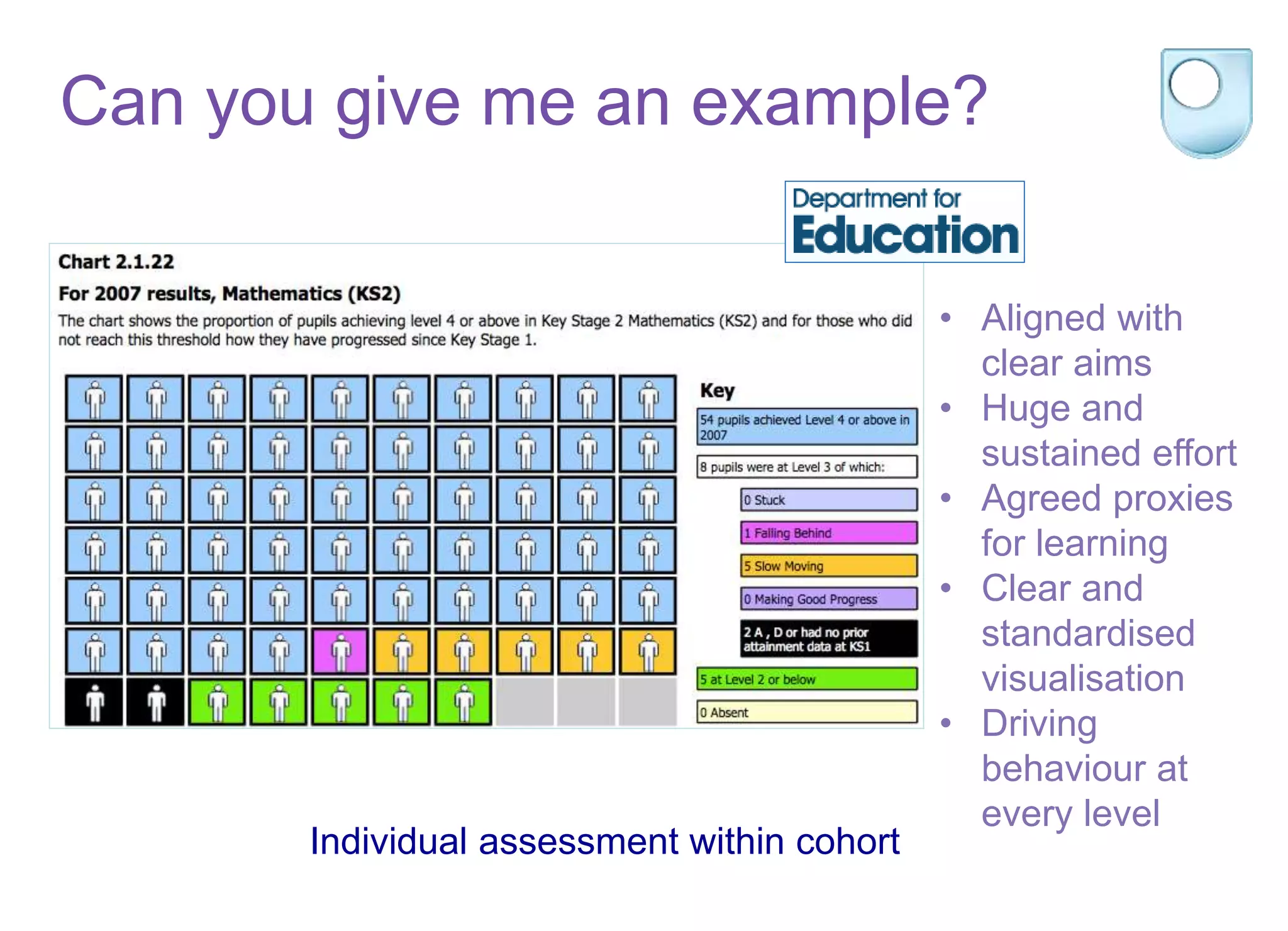 Can you give me an example?

Department for Education

Chart 2.1.22

For 2007 results, Mathematics (KS2)

The chart shows the proportion of pupils achieving level 4 or above in Key Stage 2 Mathematics (KS2) and for those who did not reach this threshold how they have progressed since Key Stage 1.

Key

54 pupils achieved Level 4 or above in 2007

8 pupils were at Level 3 of which:

0 Stuck

1 Falling Behind

5 Slow Moving

0 Making Good Progress

2 A , D or had no prior attainment data at KS1

5 at Level 2 or below

0 Absent

• Aligned with clear aims
• Huge and sustained effort
• Agreed proxies for learning
• Clear and standardised visualisation
• Driving behaviour at every level

Individual assessment within cohort